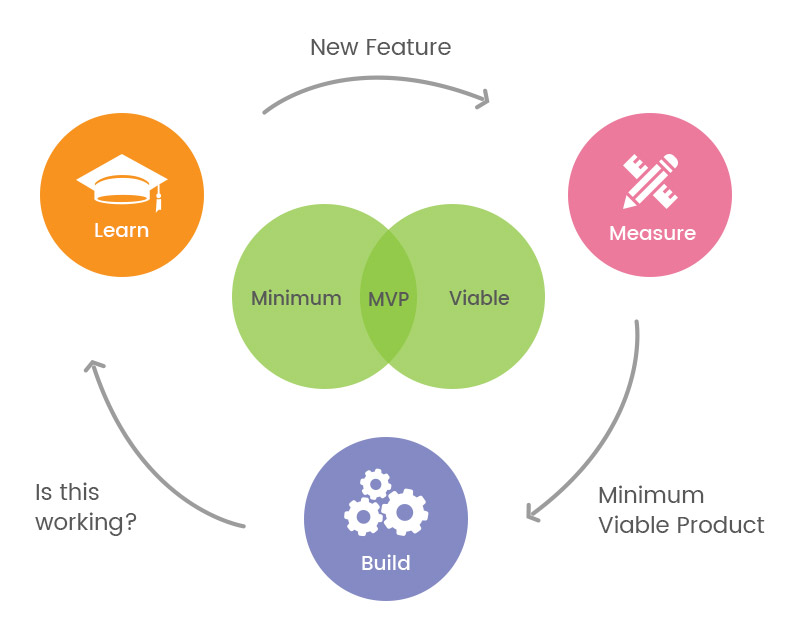 New Feature

Learn

Measure

Minimum

MVP

Viable

Is this working?

Build

Minimum Viable Product